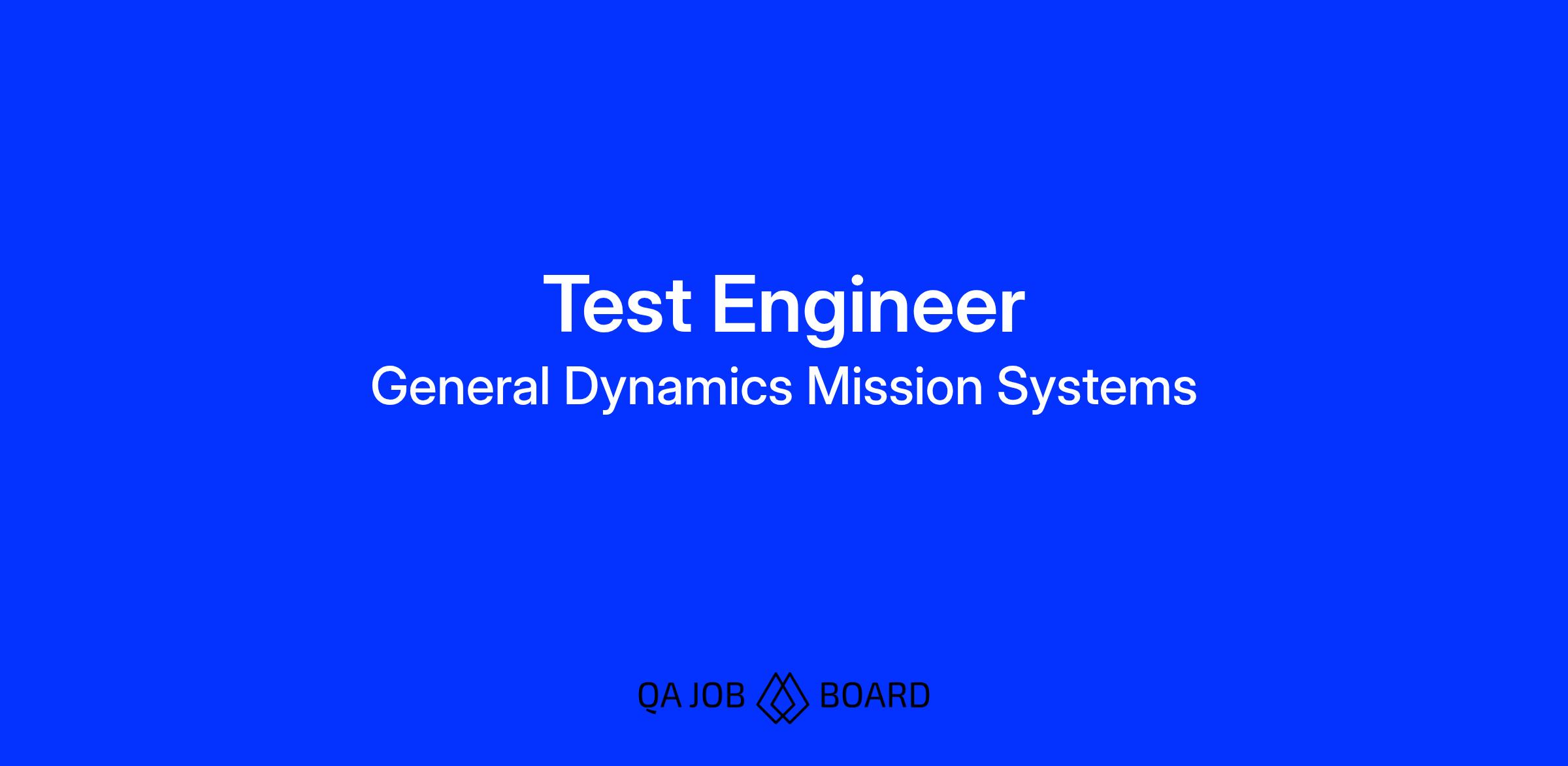 Test Engineer
General Dynamics Mission Systems

QA JOB BOARD